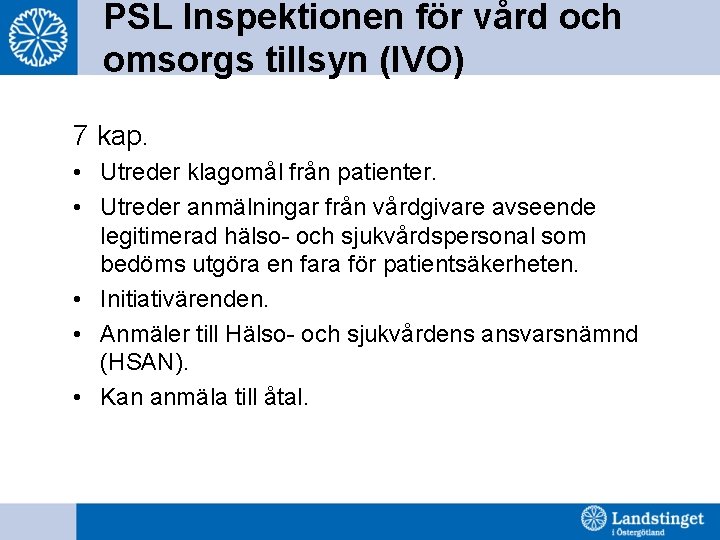 PSL Inspektionen för vård och omsorgs tillsyn (IVO)

7 kap.

• Utreder klagomål från patienter.

• Utreder anmälningar från vårdgivare avseende legitimerad hälso- och sjukvårdspersonal som bedöms utgöra en fara för patientsäkerheten.

• Initiativärenden.

• Anmäler till Hälso- och sjukvårdens ansvarsnämnd (HSAN).

• Kan anmäla till åtal.

Landstinget i Östergötland